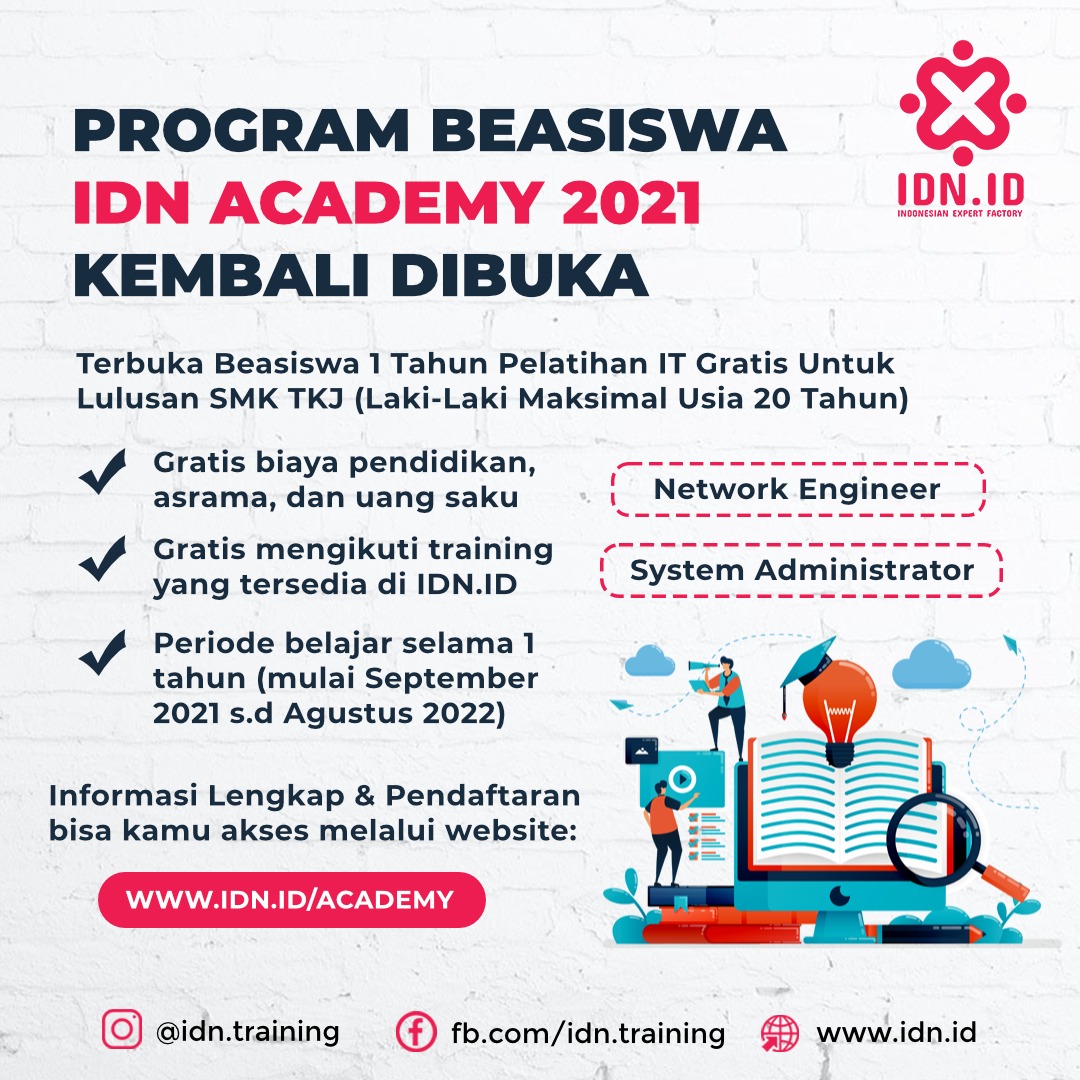 PROGRAM BEASISWA
IDN ACADEMY 2021
KEMBALI DIBUKA

IDN.ID
INDONESIAN EXPERT FACTORY

Terbuka Beasiswa 1 Tahun Pelatihan IT Gratis Untuk Lulusan SMK TKJ (Laki-Laki Maksimal Usia 20 Tahun)

Gratis biaya pendidikan, asrama, dan uang saku

Gratis mengikuti training yang tersedia di IDN.ID

Periode belajar selama 1 tahun (mulai September 2021 s.d Agustus 2022)

Network Engineer

System Administrator

Informasi Lengkap & Pendaftaran bisa kamu akses melalui website:

WWW.IDN.ID/ACADEMY

@idn.training fb.com/idn.training www.idn.id